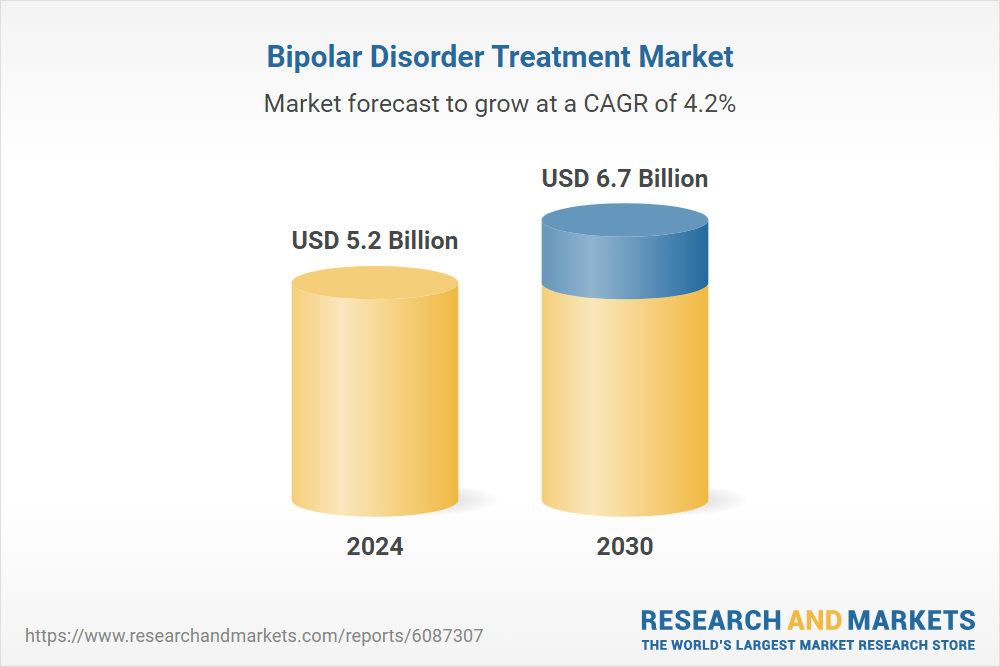 Bipolar Disorder Treatment Market

Market forecast to grow at a CAGR of 4.2%

USD 5.2 Billion

USD 6.7 Billion

2024

2030

https://www.researchandmarkets.com/reports/6087307

RESEARCH AND MARKETS
THE WORLD'S LARGEST MARKET RESEARCH STORE